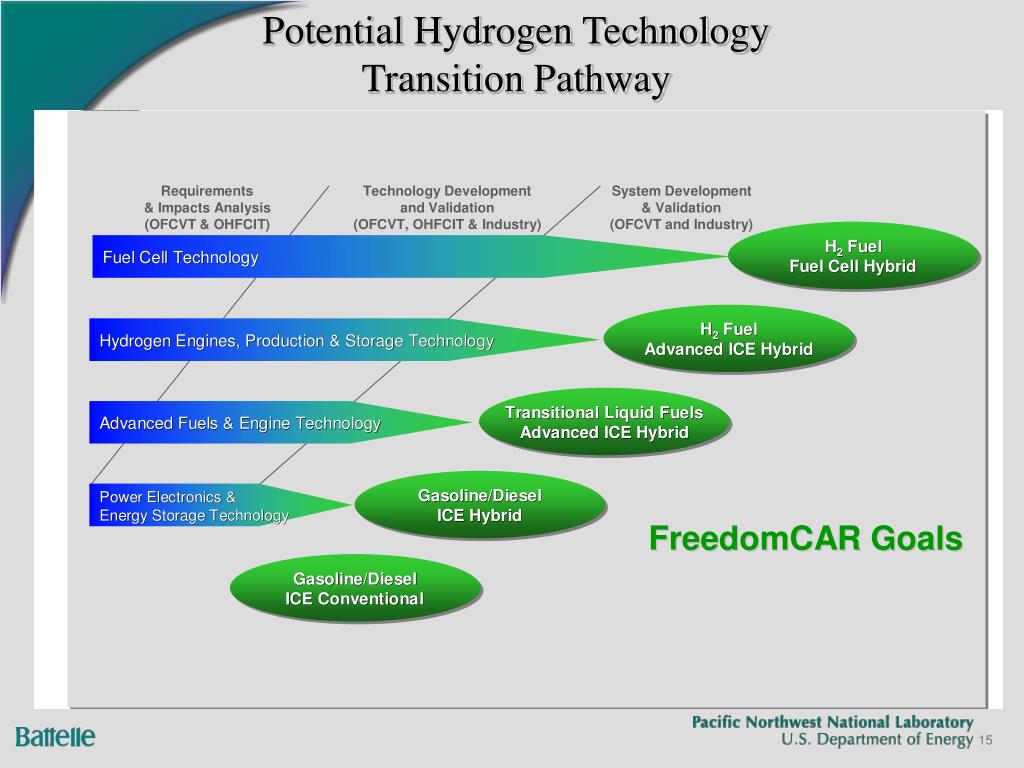 Potential Hydrogen Technology Transition Pathway

Requirements & Impacts Analysis (OFCVT & OHFCIT)

Technology Development and Validation (OFCVT, OHFCIT & Industry)

System Development & Validation (OFCVT and Industry)

Fuel Cell Technology

$H_2$ Fuel
Fuel Cell Hybrid

Hydrogen Engines, Production & Storage Technology

$H_2$ Fuel
Advanced ICE Hybrid

Advanced Fuels & Engine Technology

Transitional Liquid Fuels
Advanced ICE Hybrid

Power Electronics & Energy Storage Technology

Gasoline/Diesel
ICE Hybrid

FreedomCAR Goals

Gasoline/Diesel
ICE Conventional

Battelle

Pacific Northwest National Laboratory
U.S. Department of Energy 15